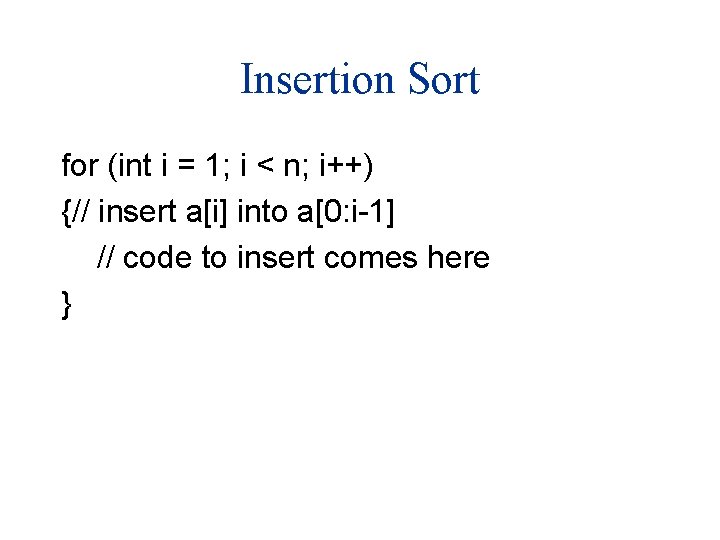 Insertion Sort

for (int i = 1; i < n; i++)
{// insert a[i] into a[0:i-1]
// code to insert comes here
}